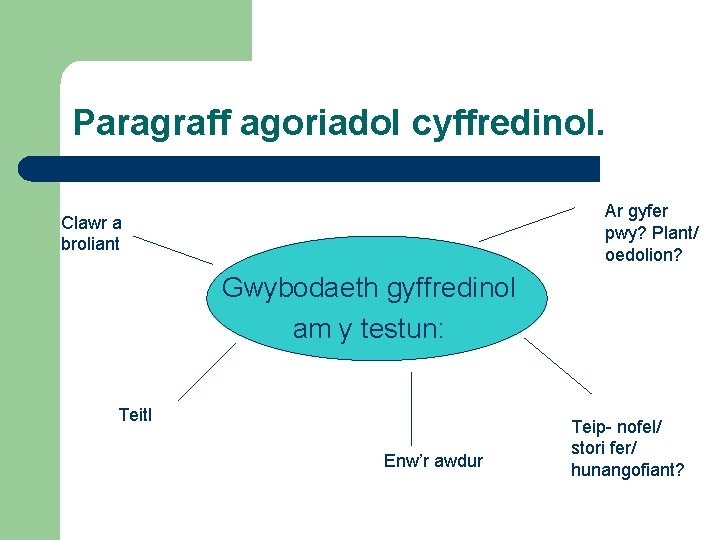 Paragraff agoriadol cyffredinol.

Clawr a broliant

Ar gyfer pwy? Plant/ oedolion?

Gwybodaeth gyffredinol am y testun:

Teitl

Enw’r awdur

Teip- nofel/ stori fer/ hunangofiant?